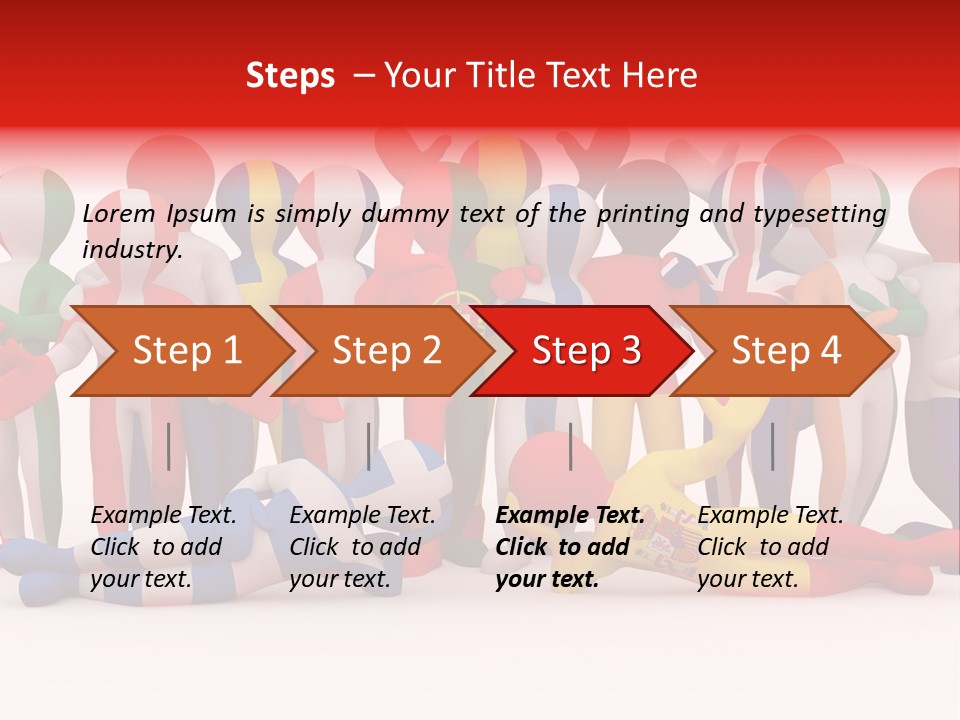 Steps – Your Title Text Here

Lorem Ipsum is simply dummy text of the printing and typesetting industry.

Step 1

Step 2

Step 3

Step 4

Example Text. Click to add your text.

Example Text. Click to add your text.

Example Text. Click to add your text.

Example Text. Click to add your text.